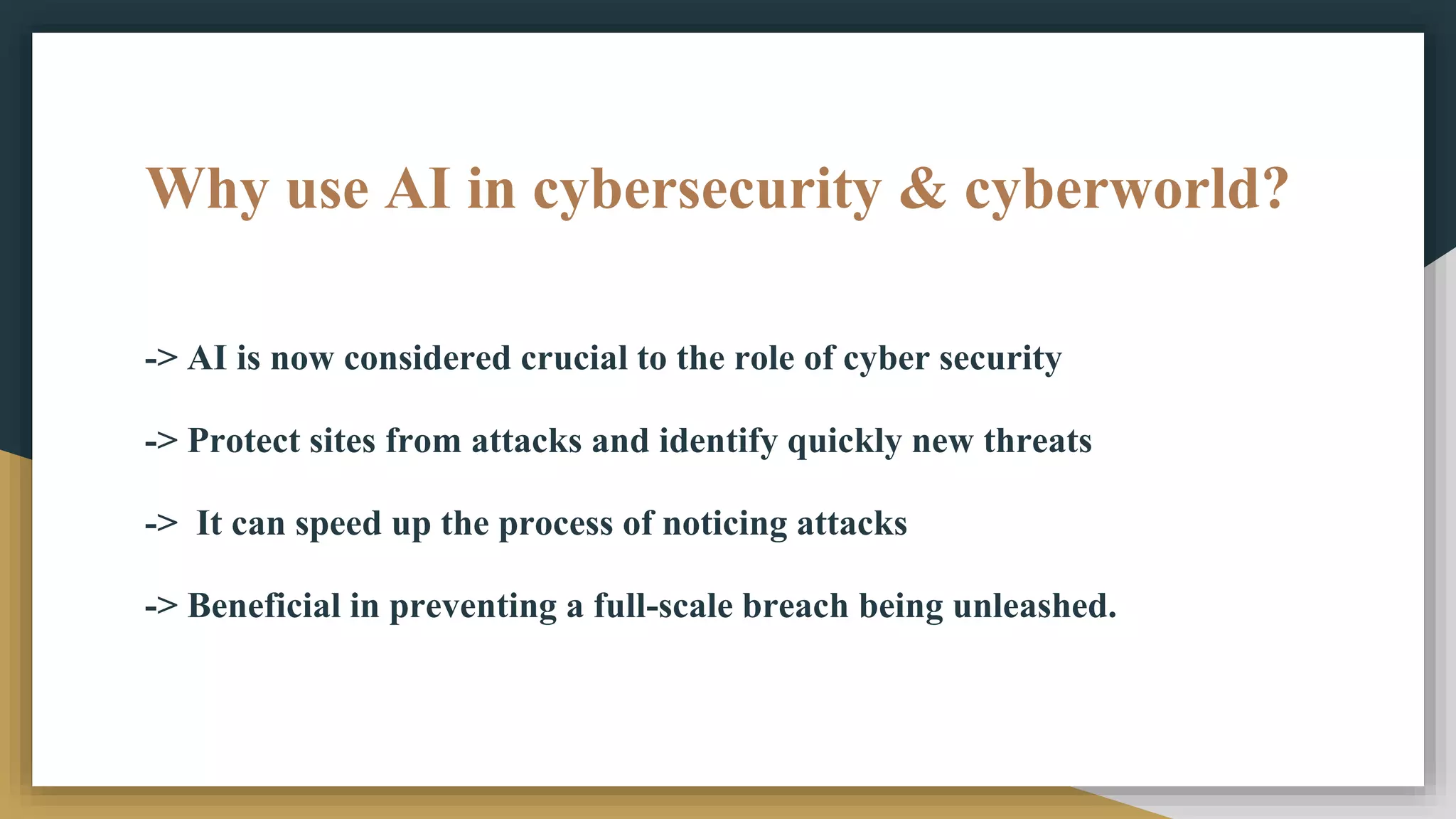 Why use AI in cybersecurity & cyberworld?

-> AI is now considered crucial to the role of cyber security

-> Protect sites from attacks and identify quickly new threats

-> It can speed up the process of noticing attacks

-> Beneficial in preventing a full-scale breach being unleashed.